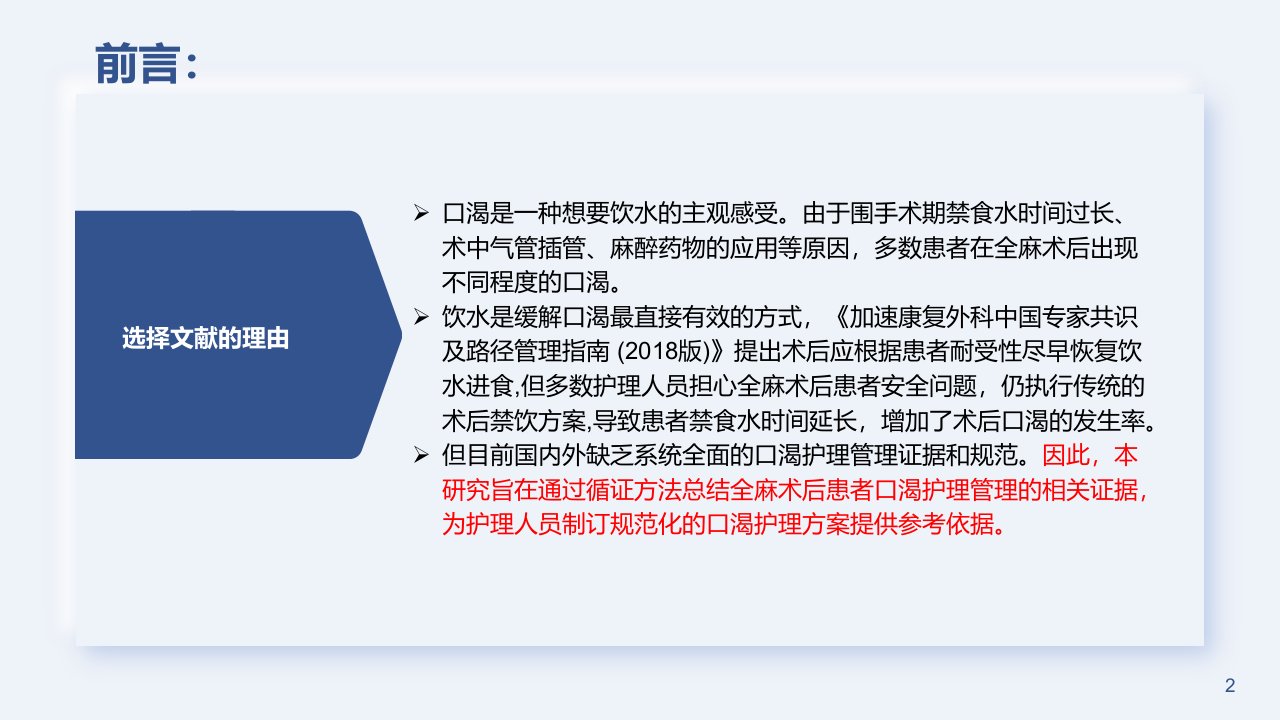 前言:

选择文献的理由

➢ 口渴是一种想要饮水的主观感受。由于围手术期禁食水时间过长、术中气管插管、麻醉药物的应用等原因，多数患者在全麻术后出现不同程度的口渴。

➢ 饮水是缓解口渴最直接有效的方式，《加速康复外科中国专家共识及路径管理指南(2018版)》提出术后应根据患者耐受性尽早恢复饮水进食,但多数护理人员担心全麻术后患者安全问题，仍执行传统的术后禁饮方案,导致患者禁食水时间延长，增加了术后口渴的发生率。

➢ 但目前国内外缺乏系统全面的口渴护理管理证据和规范。因此，本研究旨在通过循证方法总结全麻术后患者口渴护理管理的相关证据，为护理人员制订规范化的口渴护理方案提供参考依据。

2